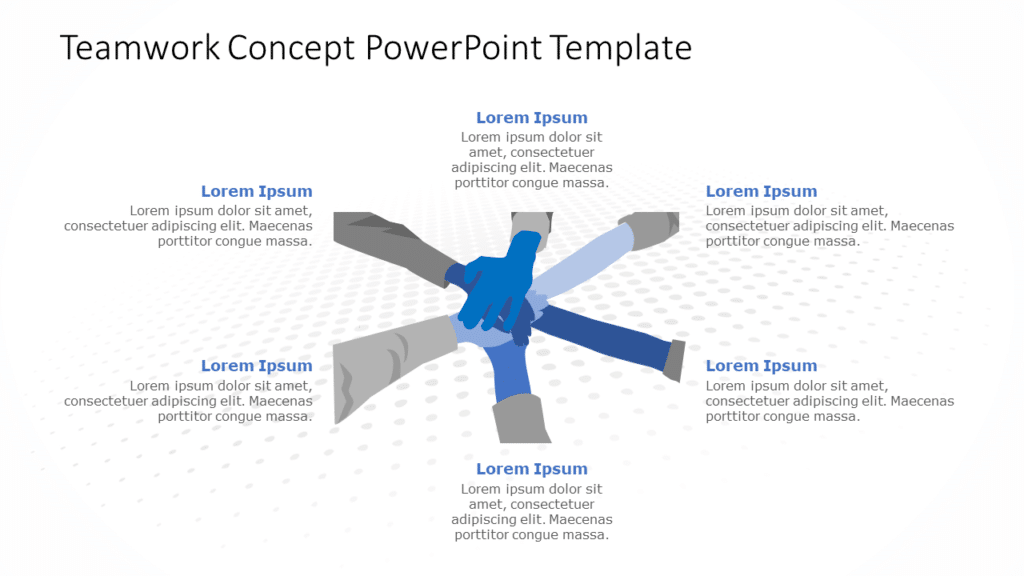 Teamwork Concept PowerPoint Template

Lorem Ipsum
Lorem ipsum dolor sit amet, consectetuer adipiscing elit. Maecenas porttitor congue massa.

Lorem Ipsum
Lorem ipsum dolor sit amet, consectetuer adipiscing elit. Maecenas porttitor congue massa.

Lorem Ipsum
Lorem ipsum dolor sit amet, consectetuer adipiscing elit. Maecenas porttitor congue massa.

Lorem Ipsum
Lorem ipsum dolor sit amet, consectetuer adipiscing elit. Maecenas porttitor congue massa.

Lorem Ipsum
Lorem ipsum dolor sit amet, consectetuer adipiscing elit. Maecenas porttitor congue massa.

Lorem Ipsum
Lorem ipsum dolor sit amet, consectetuer adipiscing elit. Maecenas porttitor congue massa.